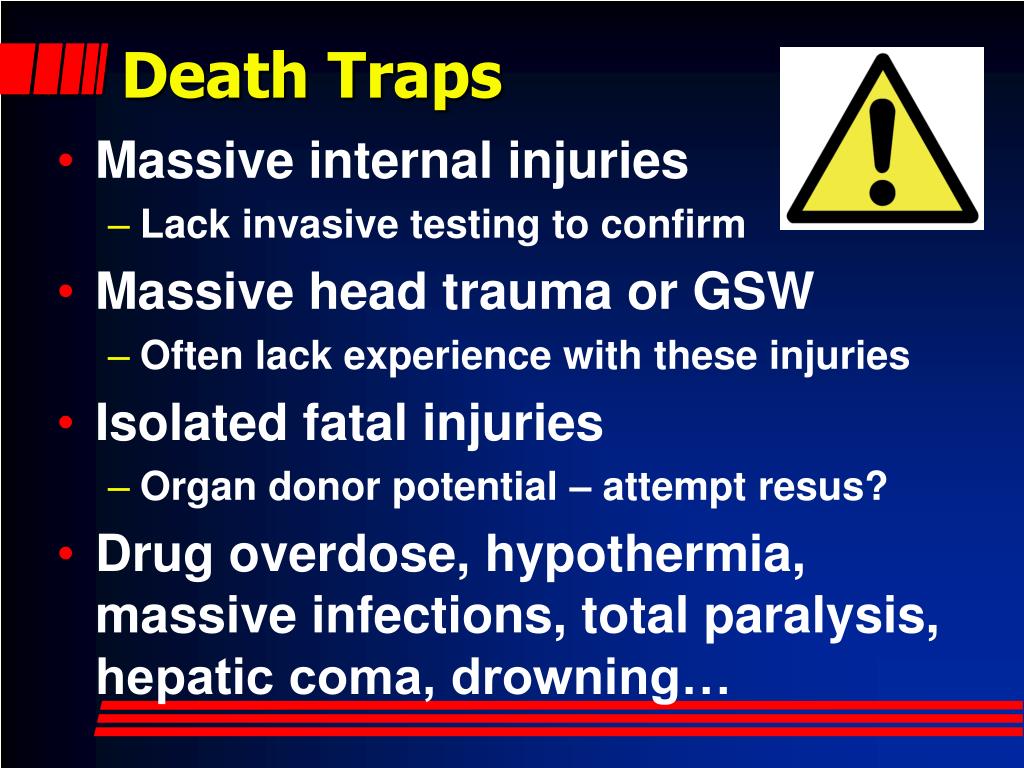 Death Traps

• Massive internal injuries
– Lack invasive testing to confirm
• Massive head trauma or GSW
– Often lack experience with these injuries
• Isolated fatal injuries
– Organ donor potential – attempt resus?
• Drug overdose, hypothermia, massive infections, total paralysis, hepatic coma, drowning…